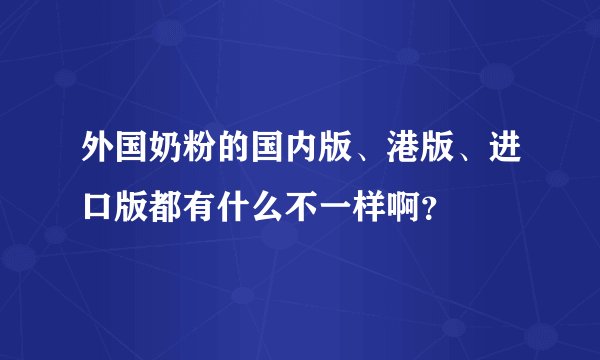 外国奶粉的国内版、港版、进口版都有什么不一样啊？